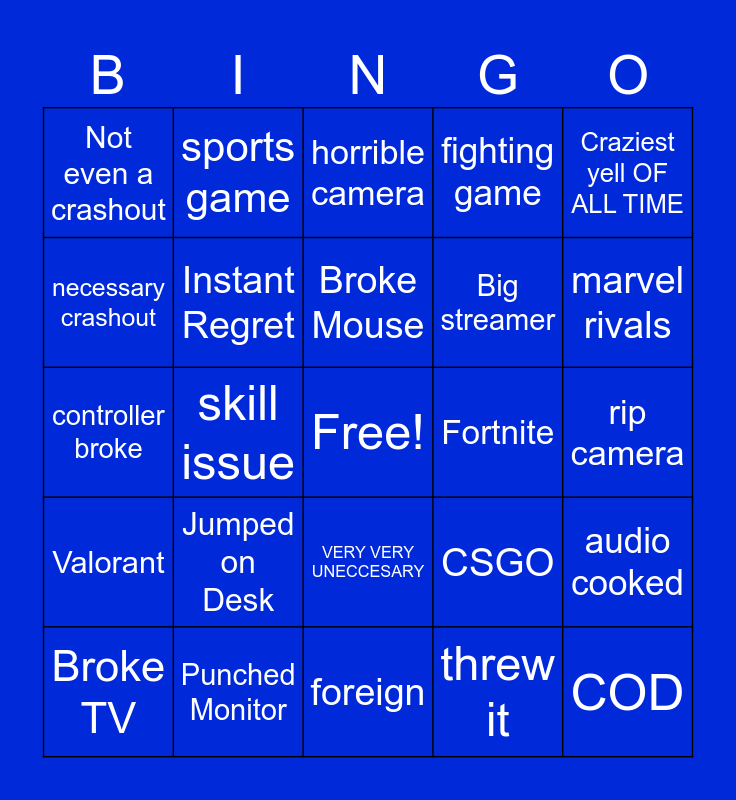 | B | I | N | G | O |
|---|---|---|---|---|
| Not even a crashout | sports game | horrible camera | fighting game | Craziest yell OF ALL TIME |
| necessary crashout | Instant Regret | Broke Mouse | Big streamer | marvel rivals |
| controller broke | skill issue | Free! | Fortnite | rip camera |
| Valorant | Jumped on Desk | VERY VERY UNECCESARY | CSGO | audio cooked |
| Broke TV | Punched Monitor | foreign | threw it | COD |